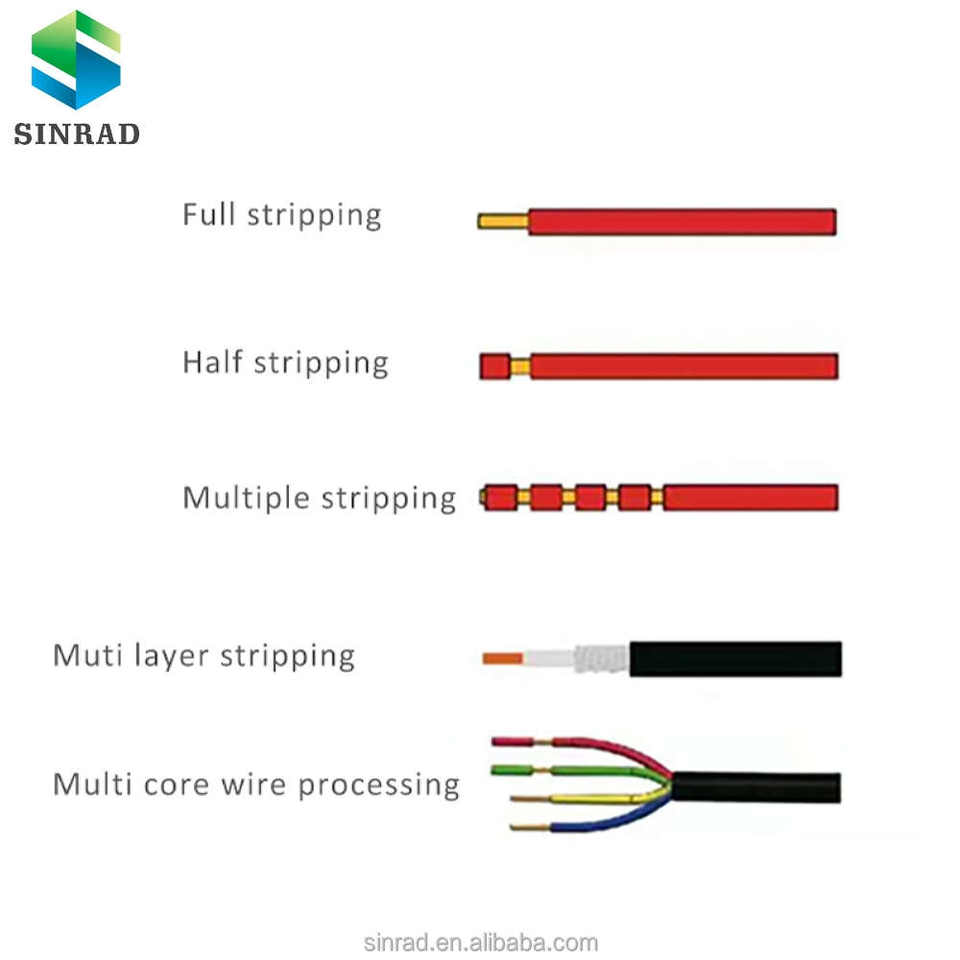 SINRAD

Full stripping

Half stripping

Multiple stripping

Muti layer stripping

Multi core wire processing

sinrad.en.alibaba.com